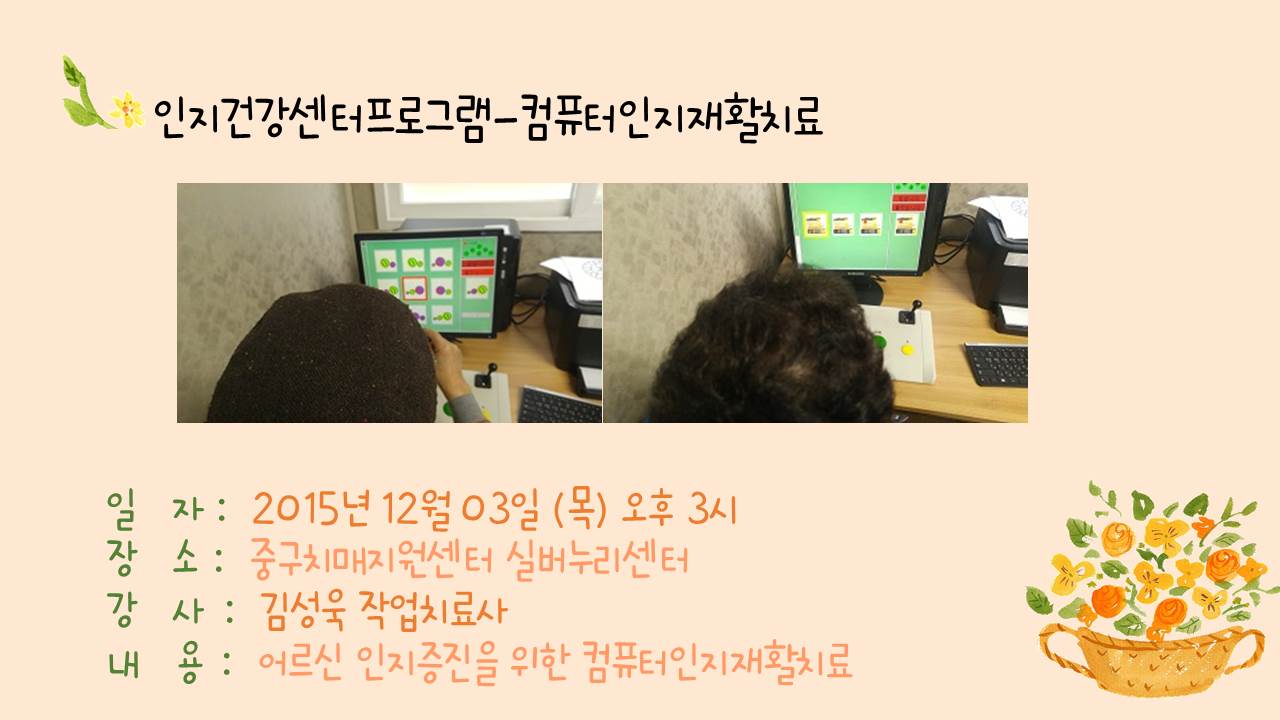 인지건강센터프로그램-컴퓨터인지재활치료

일 자 : 2015년 12월 03일 (목) 오후 3시
장 소 : 중구치매지원센터 실버누리센터
강 사 : 김성욱 작업치료사
내 용 : 어르신 인지증진을 위한 컴퓨터인지재활치료